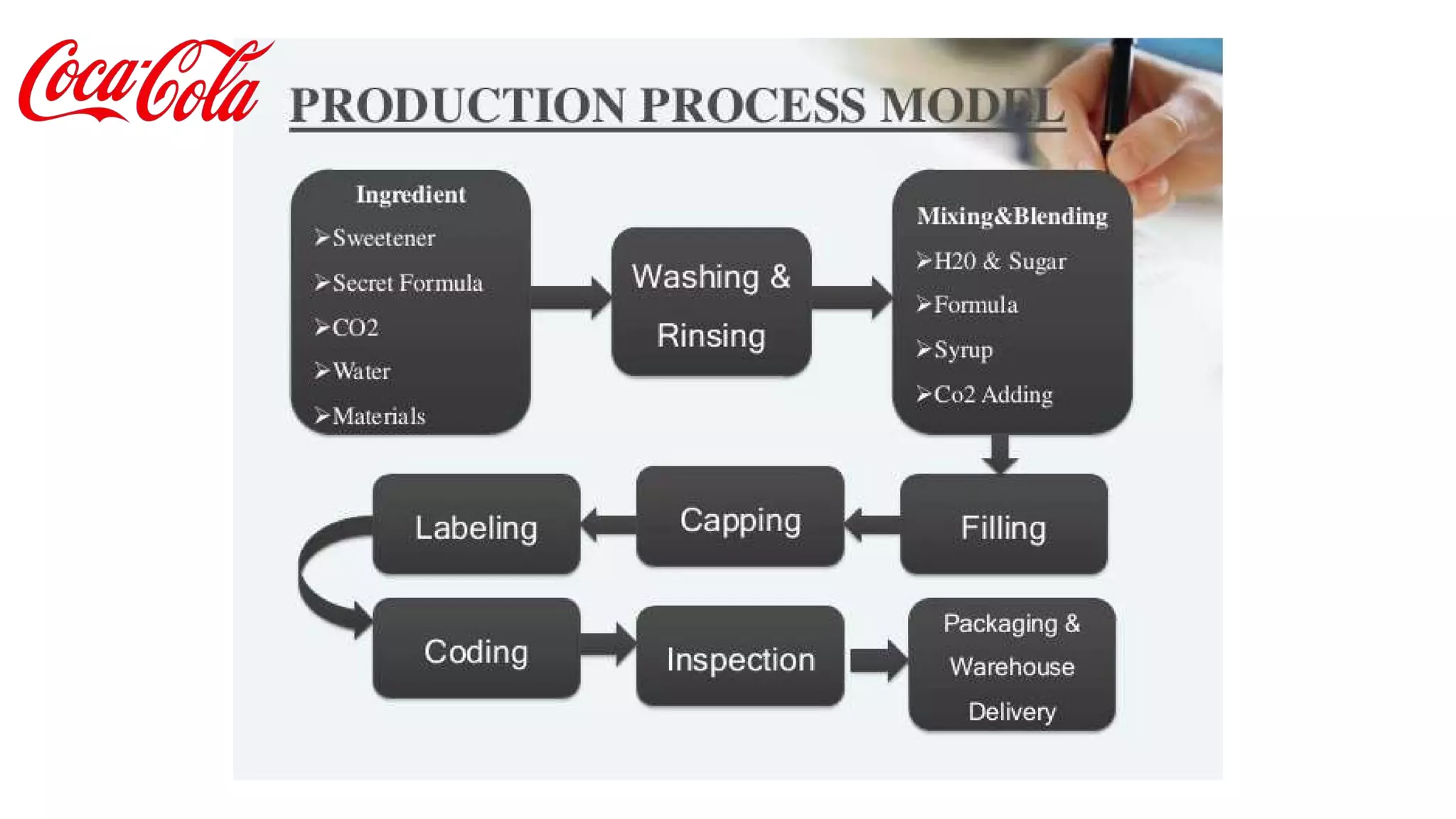 Coca-Cola

PRODUCTION PROCESS MODEL

Ingredient
➢Sweetener
➢Secret Formula
➢CO2
➢Water
➢Materials

Washing & Rinsing

Mixing&Blending
➢H20 & Sugar
➢Formula
➢Syrup
➢Co2 Adding

Filling

Capping

Labeling

Coding

Inspection

Packaging & Warehouse Delivery